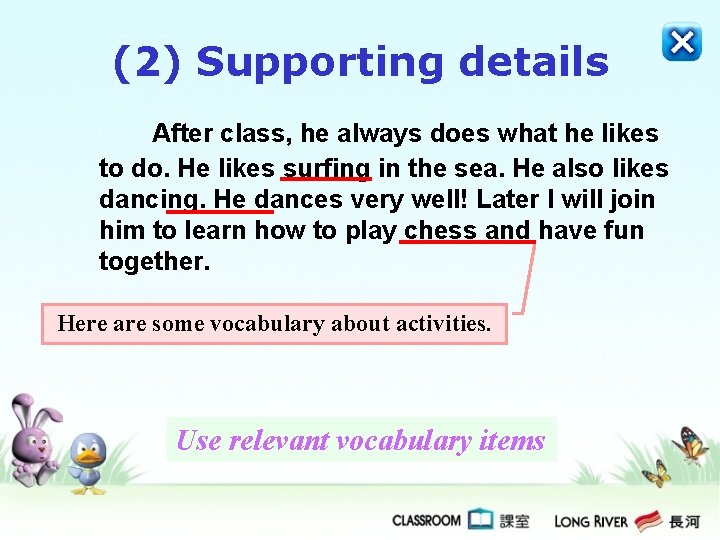 (2) Supporting details

After class, he always does what he likes to do. He likes surfing in the sea. He also likes dancing. He dances very well! Later I will join him to learn how to play chess and have fun together.

Here are some vocabulary about activities.

Use relevant vocabulary items

CLASSROOM 課室 LONG RIVER 長河